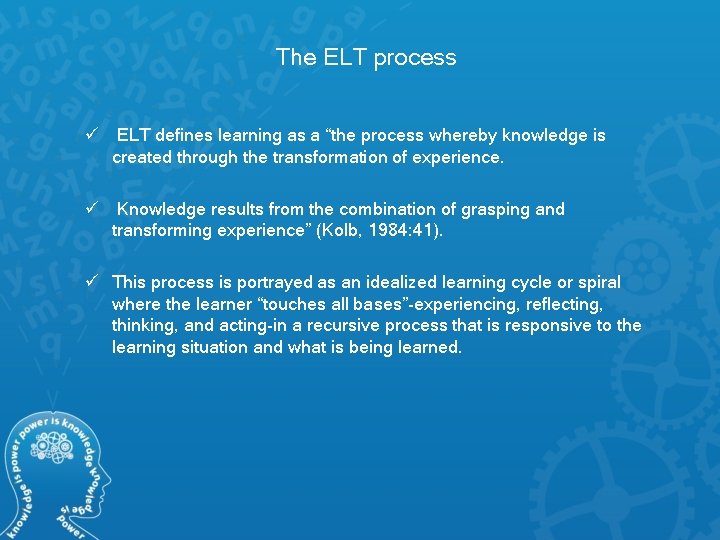 The ELT process

✓ ELT defines learning as a “the process whereby knowledge is created through the transformation of experience.

✓ Knowledge results from the combination of grasping and transforming experience” (Kolb, 1984:41).

✓ This process is portrayed as an idealized learning cycle or spiral where the learner “touches all bases”-experiencing, reflecting, thinking, and acting-in a recursive process that is responsive to the learning situation and what is being learned.

knowledge is power power is knowledge knowledge is power